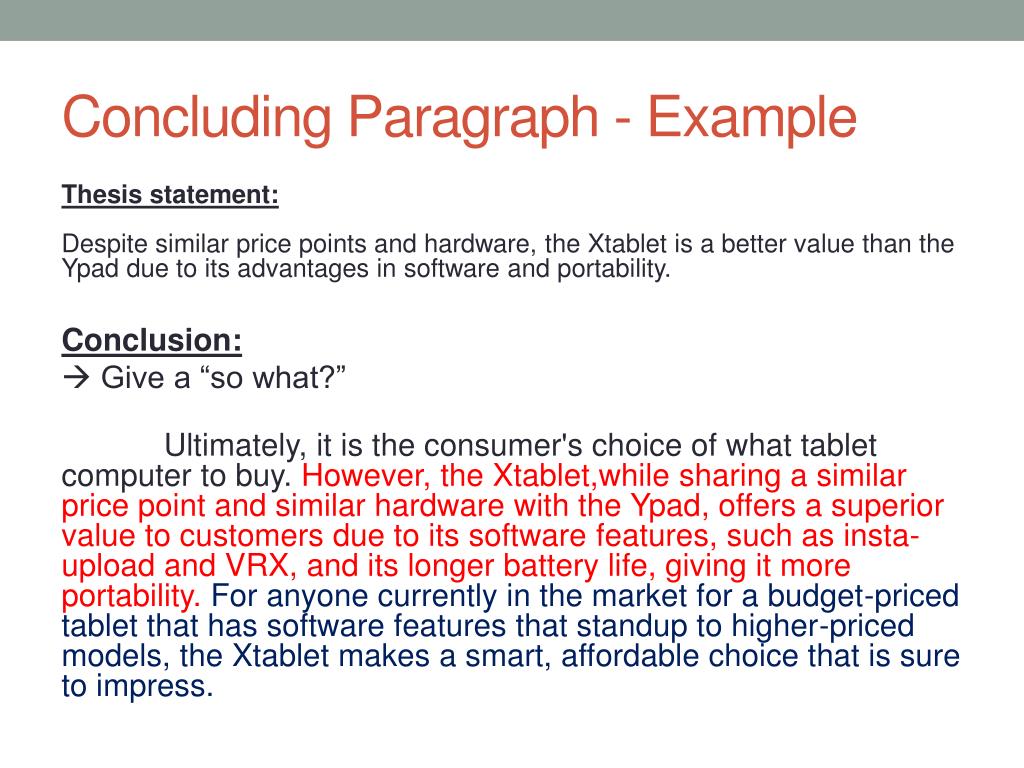 Concluding Paragraph - Example

Thesis statement:

Despite similar price points and hardware, the Xtablet is a better value than the Ypad due to its advantages in software and portability.

Conclusion:
→ Give a “so what?”

Ultimately, it is the consumer's choice of what tablet computer to buy. However, the Xtablet,while sharing a similar price point and similar hardware with the Ypad, offers a superior value to customers due to its software features, such as insta-upload and VRX, and its longer battery life, giving it more portability. For anyone currently in the market for a budget-priced tablet that has software features that standup to higher-priced models, the Xtablet makes a smart, affordable choice that is sure to impress.